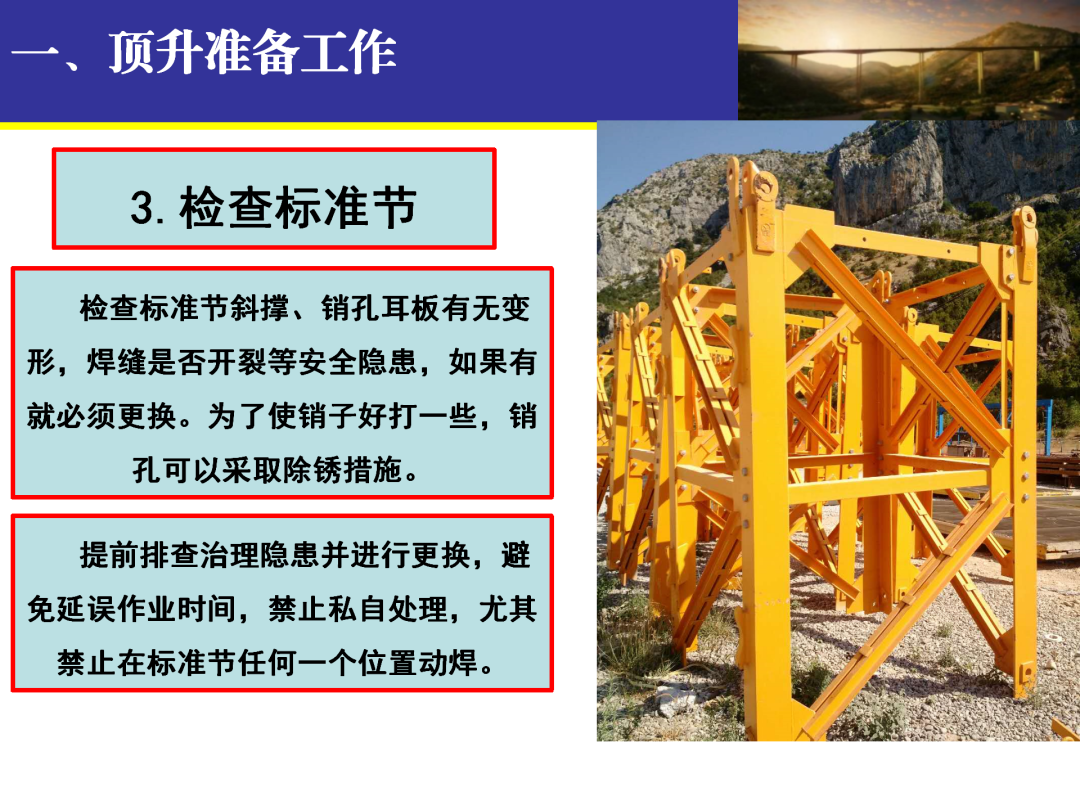 一、顶升准备工作

3. 检查标准节

检查标准节斜撑、销孔耳板有无变形，焊缝是否开裂等安全隐患，如果有就必须更换。为了使销子好打一些，销孔可以采取除锈措施。

提前排查治理隐患并进行更换，避免延误作业时间，禁止私自处理，尤其禁止在标准节任何一个位置动焊。